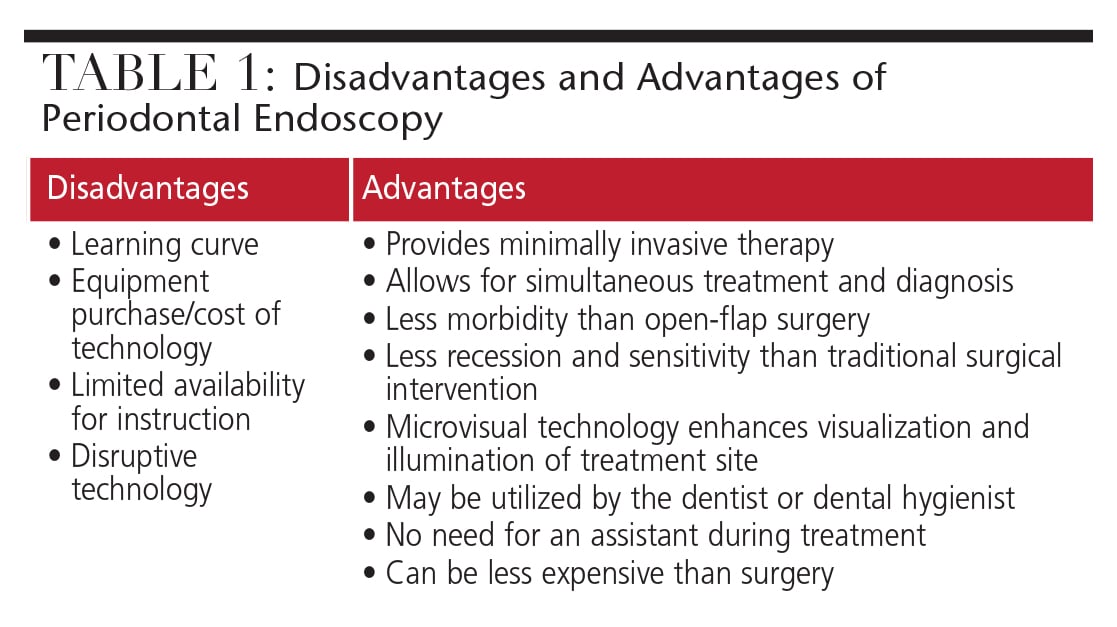 TABLE 1: Disadvantages and Advantages of Periodontal Endoscopy

| Disadvantages | Advantages |
|---|---|
| • Learning curve<br>• Equipment purchase/cost of technology<br>• Limited availability for instruction<br>• Disruptive technology | • Provides minimally invasive therapy<br>• Allows for simultaneous treatment and diagnosis<br>• Less morbidity than open-flap surgery<br>• Less recession and sensitivity than traditional surgical intervention<br>• Microvisual technology enhances visualization and illumination of treatment site<br>• May be utilized by the dentist or dental hygienist<br>• No need for an assistant during treatment<br>• Can be less expensive than surgery |